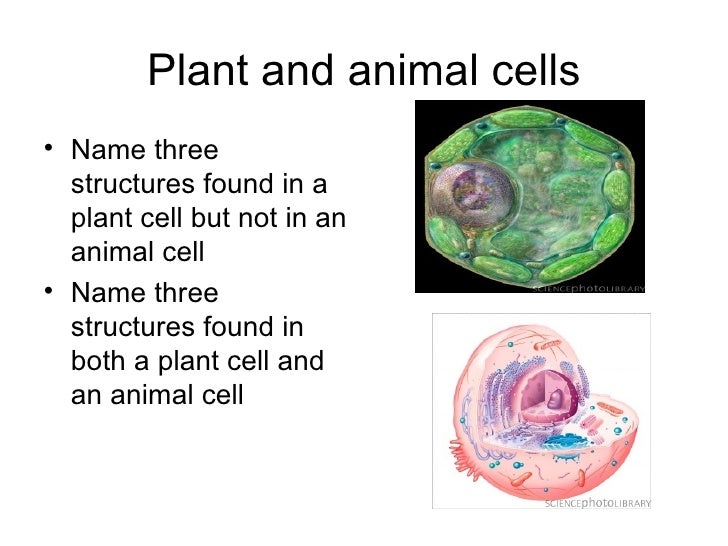 Plant and animal cells

• Name three structures found in a plant cell but not in an animal cell

• Name three structures found in both a plant cell and an animal cell

SCIENCEphotoLIBRARY

SCIENCEphotoLIBRARY